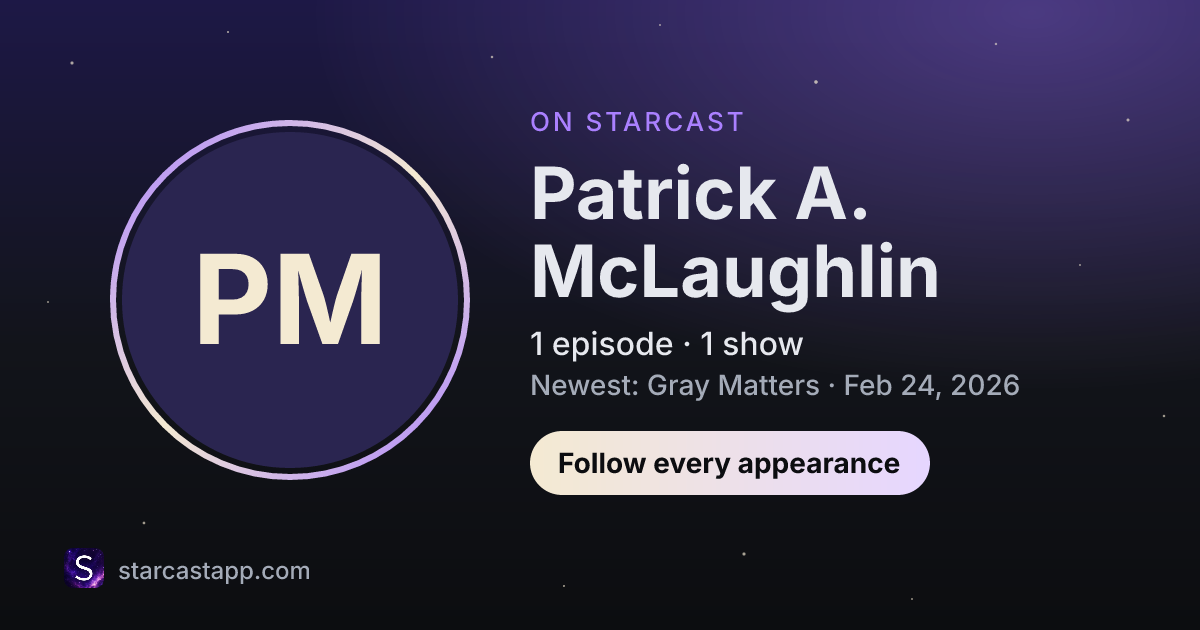 PM

ON STARCAST

Patrick A. McLaughlin

1 episode · 1 show

Newest: Gray Matters · Feb 24, 2026

Follow every appearance

S

starcastapp.com